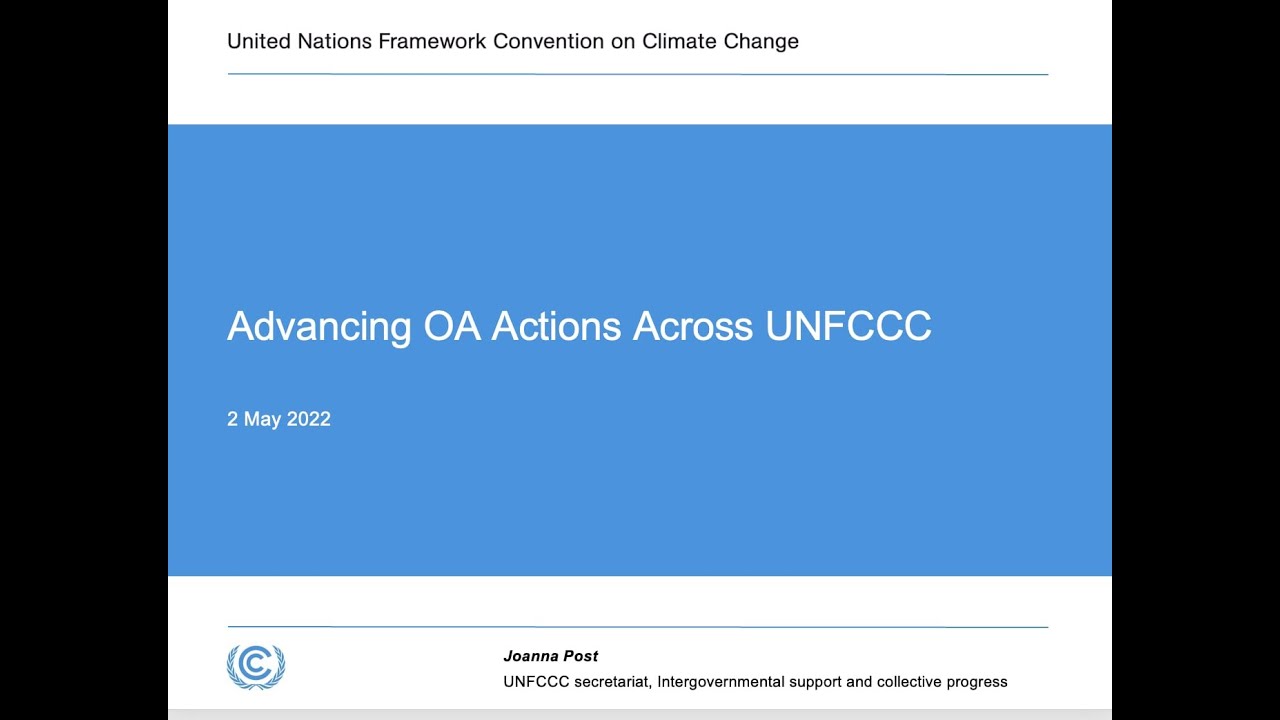 United Nations Framework Convention on Climate Change

Advancing OA Actions Across UNFCCC

2 May 2022

Joanna Post

UNFCCC secretariat, Intergovernmental support and collective progress